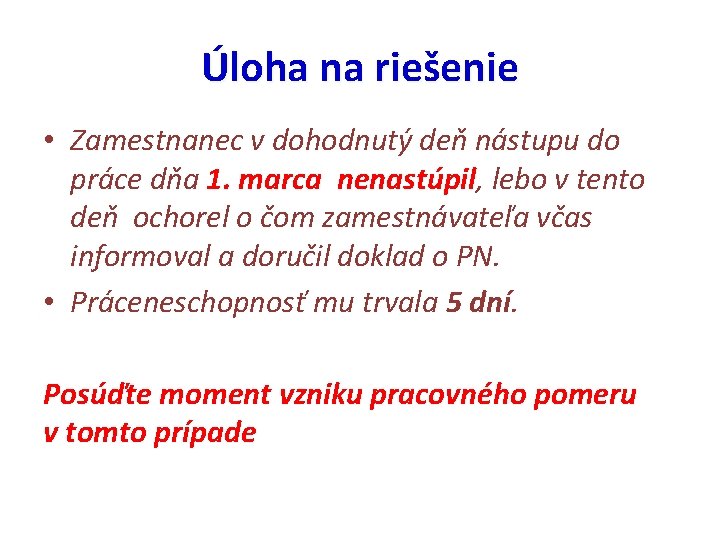 Úloha na riešenie

• Zamestnanec v dohodnutý deň nástupu do práce dňa 1. marca nenastúpil, lebo v tento deň ochorel o čom zamestnávateľa včas informoval a doručil doklad o PN.
• Práceneschopnosť mu trvala 5 dní.

Posúďte moment vzniku pracovného pomeru v tomto prípade